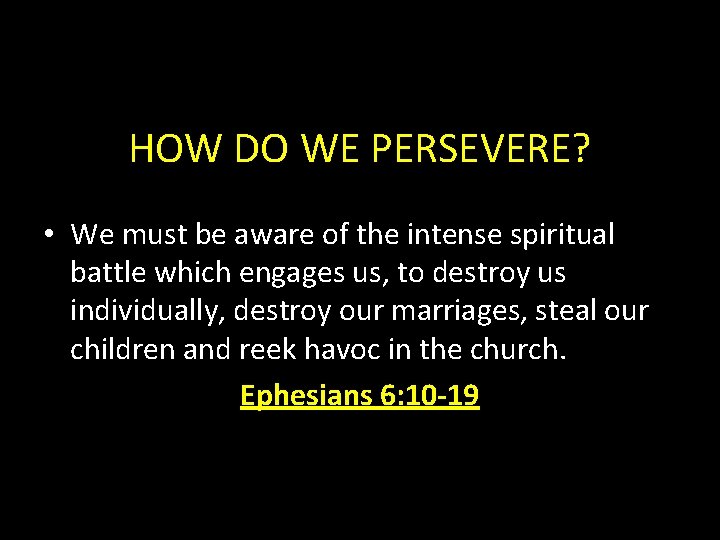 HOW DO WE PERSEVERE?

• We must be aware of the intense spiritual battle which engages us, to destroy us individually, destroy our marriages, steal our children and reek havoc in the church.

Ephesians 6:10-19